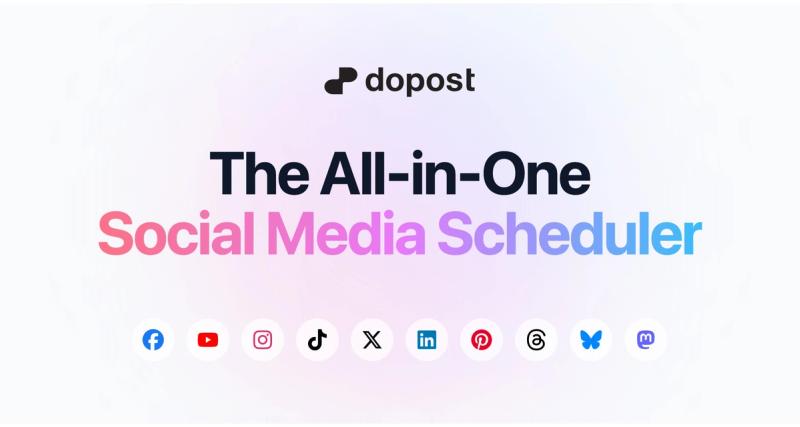 dopost

The All-in-One
Social Media Scheduler